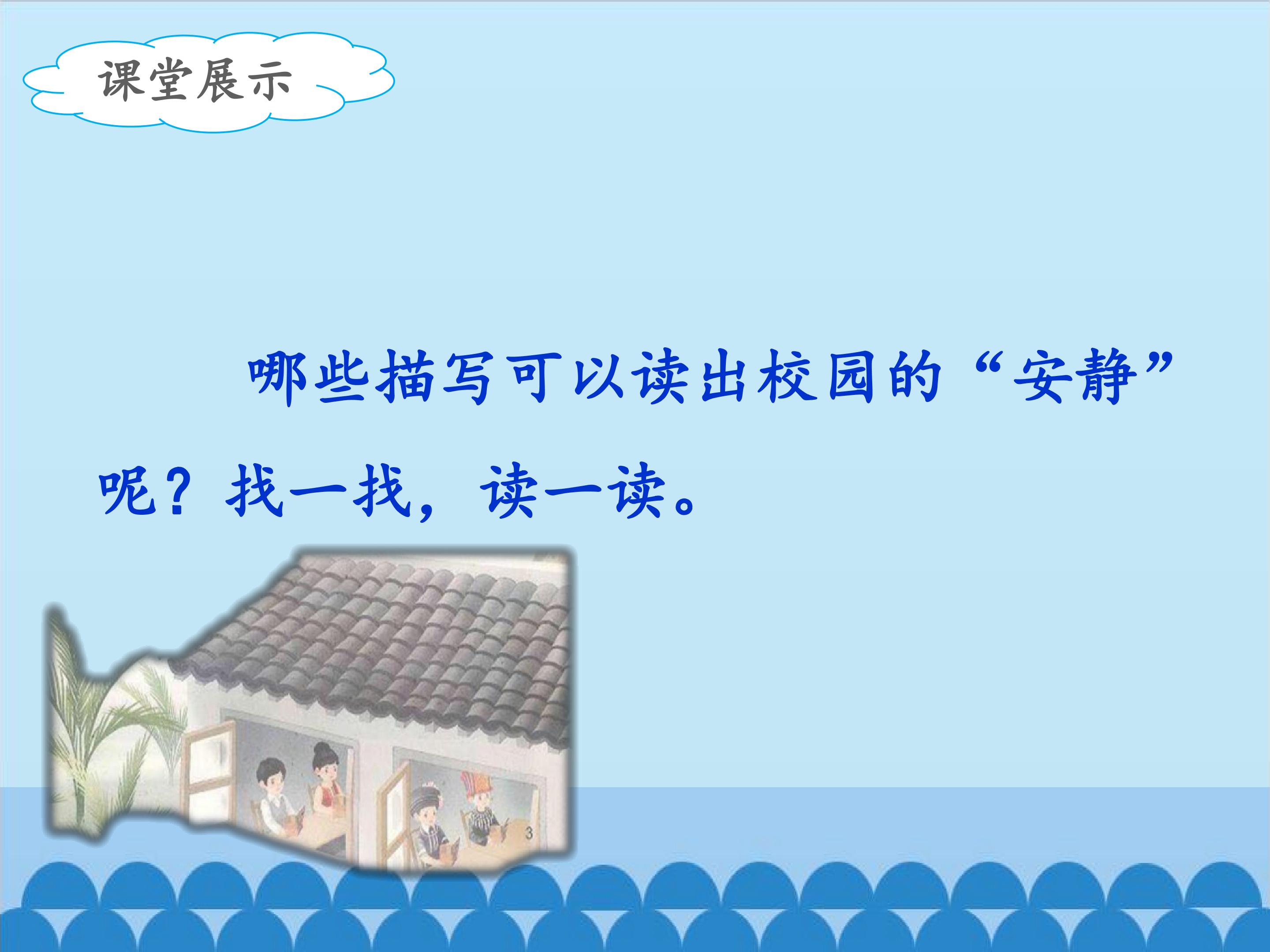 课堂展示

哪些描写可以读出校园的“安静”呢？找一找，读一读。

3